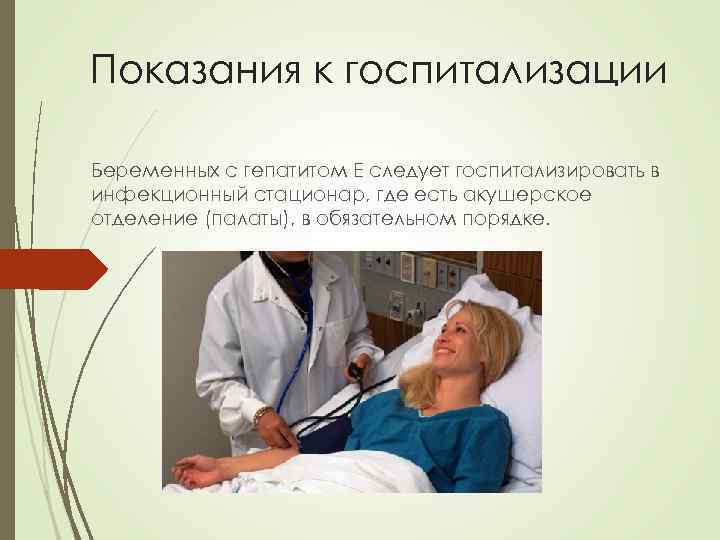 Показания к госпитализации

Беременных с гепатитом Е следует госпитализировать в инфекционный стационар, где есть акушерское отделение (палаты), в обязательном порядке.